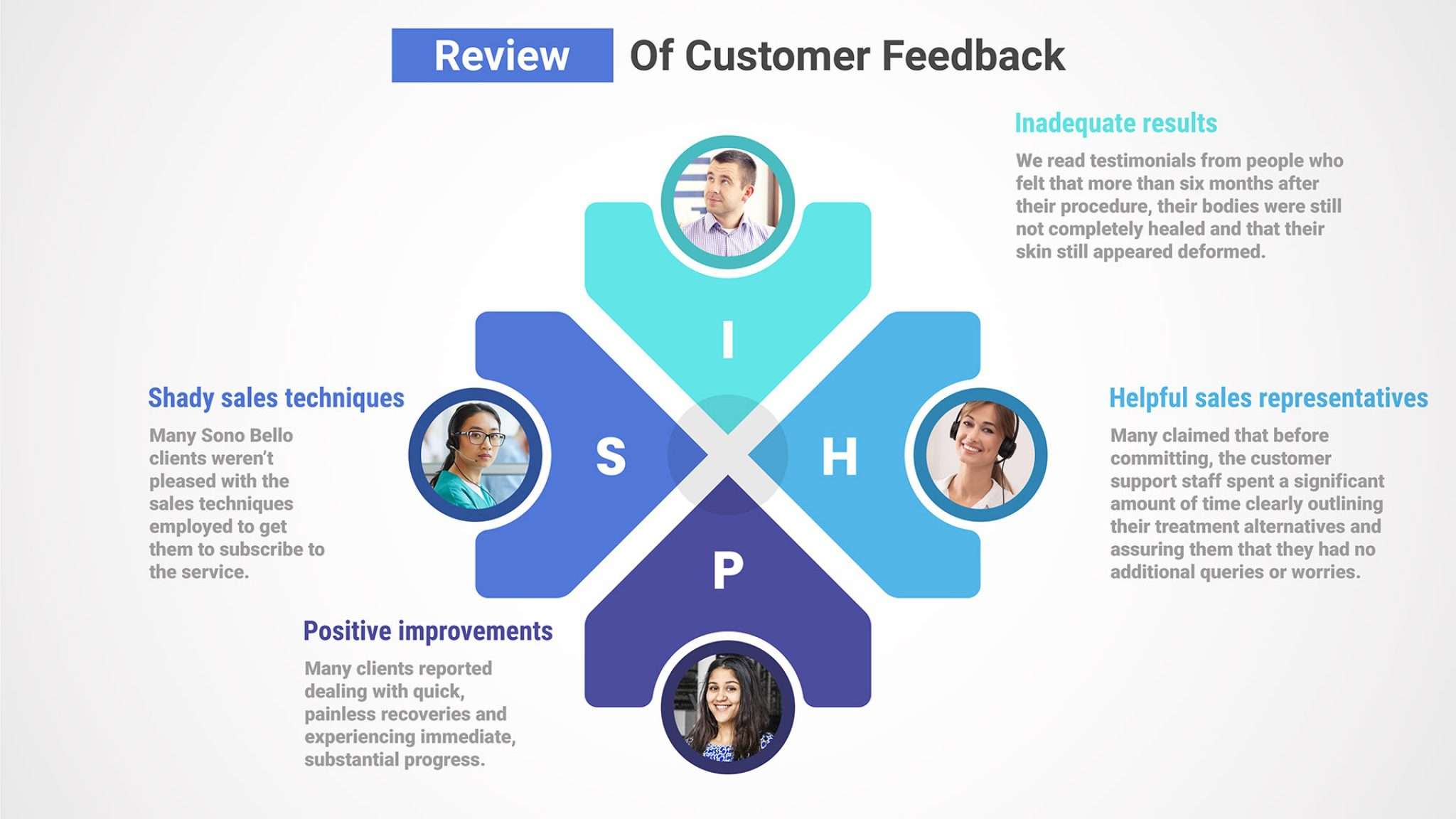 Review Of Customer Feedback

Inadequate results

We read testimonials from people who felt that more than six months after their procedure, their bodies were still not completely healed and that their skin still appeared deformed.

I

Shady sales techniques

Many Sono Bello clients weren't pleased with the sales techniques employed to get them to subscribe to the service.

S

H

Helpful sales representatives

Many claimed that before committing, the customer support staff spent a significant amount of time clearly outlining their treatment alternatives and assuring them that they had no additional queries or worries.

P

Positive improvements

Many clients reported dealing with quick, painless recoveries and experiencing immediate, substantial progress.